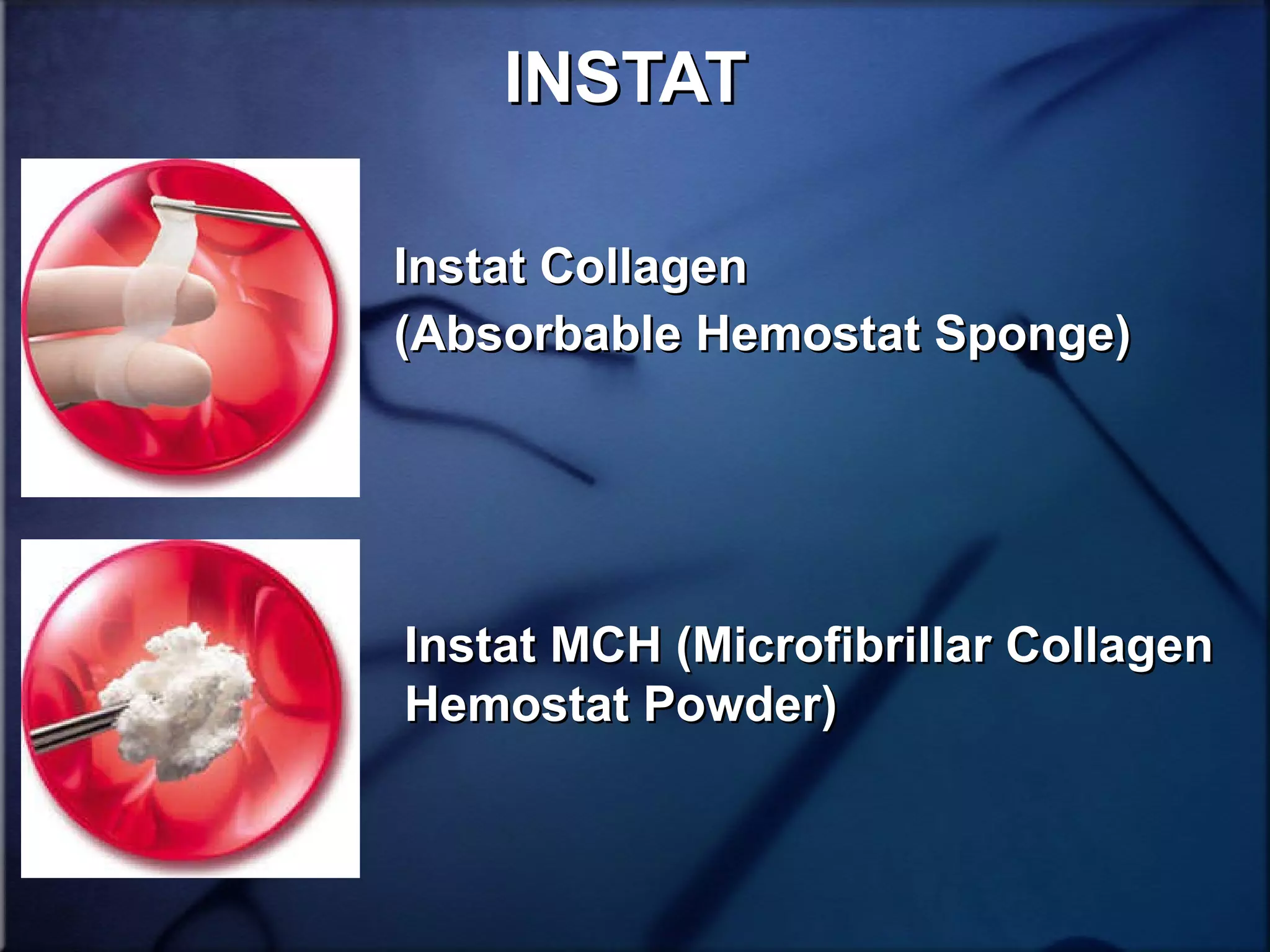 INSTAT

Instat Collagen
(Absorbable Hemostat Sponge)

Instat MCH (Microfibrillar Collagen Hemostat Powder)